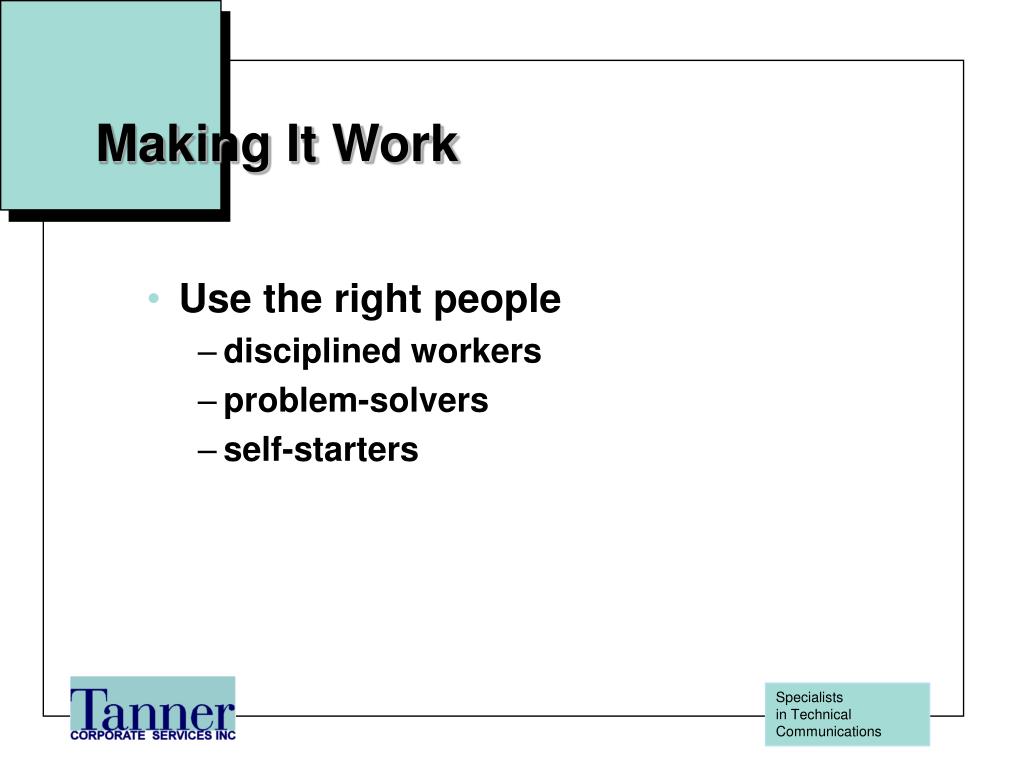 Making It Work

• Use the right people
– disciplined workers
– problem-solvers
– self-starters

Tanner
CORPORATE SERVICES INC

Specialists
in Technical
Communications